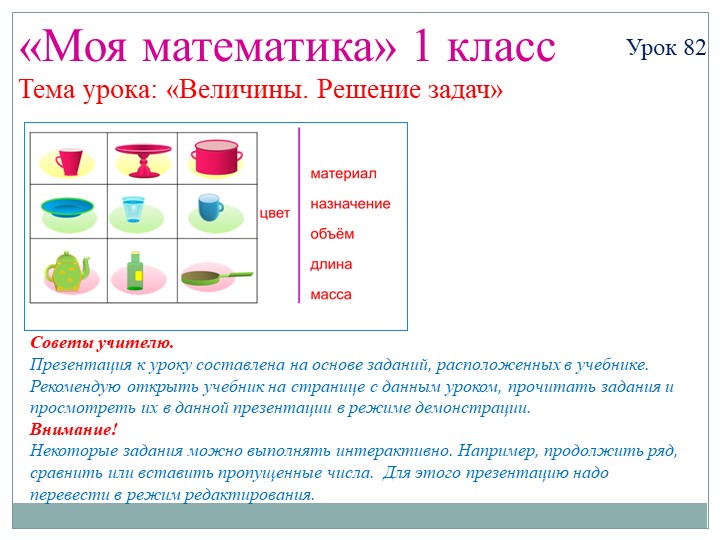 «Моя математика» 1 класс

Урок 82

Тема урока: «Величины. Решение задач»

цвет

материал
назначение
объём
длина
масса

Советы учителю.
Презентация к уроку составлена на основе заданий, расположенных в учебнике. Рекомендую открыть учебник на странице с данным уроком, прочитать задания и просмотреть их в данной презентации в режиме демонстрации.
Внимание!
Некоторые задания можно выполнять интерактивно. Например, продолжить ряд, сравнить или вставить пропущенные числа. Для этого презентацию надо перевести в режим редактирования.